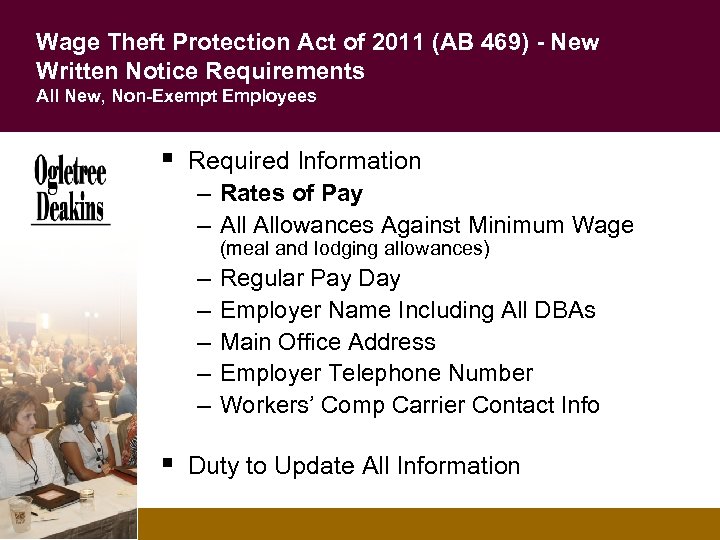 Wage Theft Protection Act of 2011 (AB 469) - New Written Notice Requirements
All New, Non-Exempt Employees

Ogletree Deakins

▪ Required Information
– Rates of Pay
– All Allowances Against Minimum Wage (meal and lodging allowances)
– Regular Pay Day
– Employer Name Including All DBAs
– Main Office Address
– Employer Telephone Number
– Workers' Comp Carrier Contact Info

▪ Duty to Update All Information